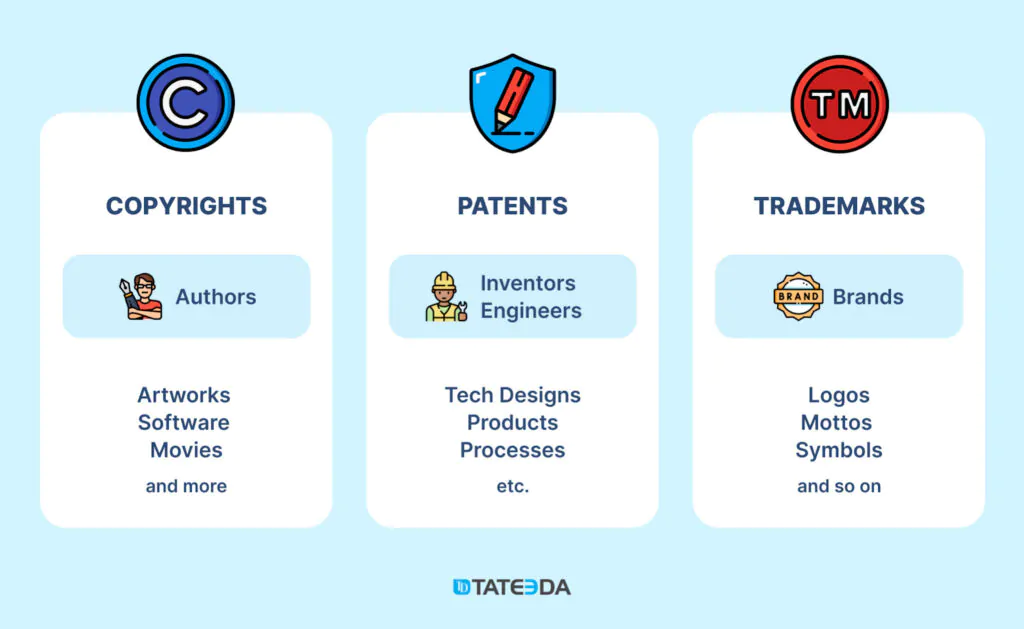 C

COPYRIGHTS

Authors

Artworks
Software
Movies

and more

PATENTS

Inventors
Engineers

Tech Designs
Products
Processes

etc.

TM

TRADEMARKS

BRAND

Brands

Logos
Mottos
Symbols

and so on

TATEEDA